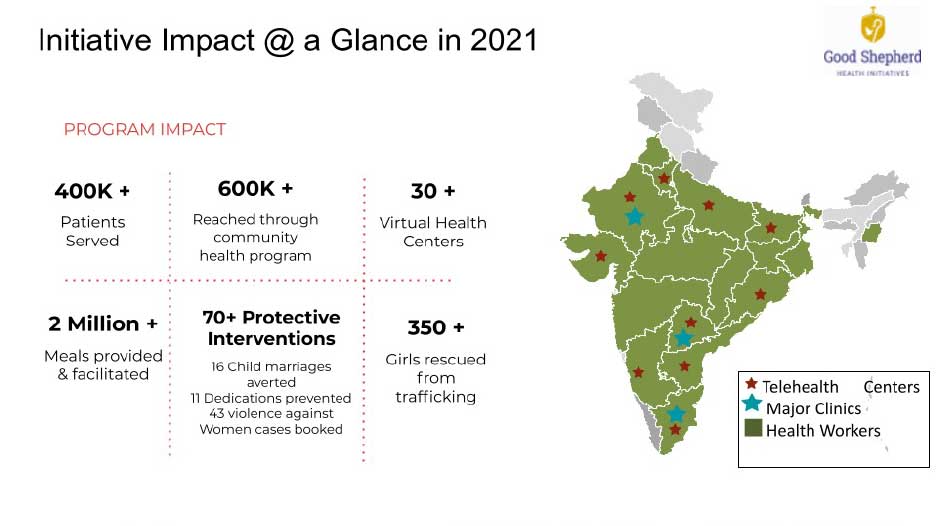 Initiative Impact @ a Glance in 2021

Good Shepherd
HEALTH INITIATIVES

PROGRAM IMPACT

400K +
Patients Served

600K +
Reached through community health program

30 +
Virtual Health Centers

2 Million +
Meals provided & facilitated

70+ Protective Interventions
16 Child marriages averted
11 Dedications prevented
43 violence against Women cases booked

350 +
Girls rescued from trafficking

Telehealth Centers
Major Clinics
Health Workers